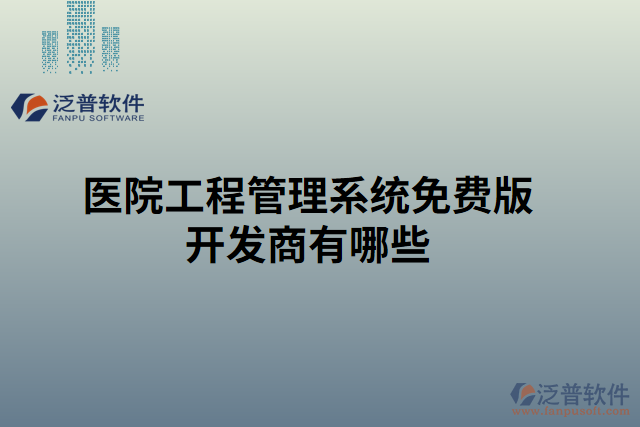 泛普软件
FANPU SOFTWARE

医院工程管理系统免费版开发商有哪些

泛普软件
www.fanpusoft.com